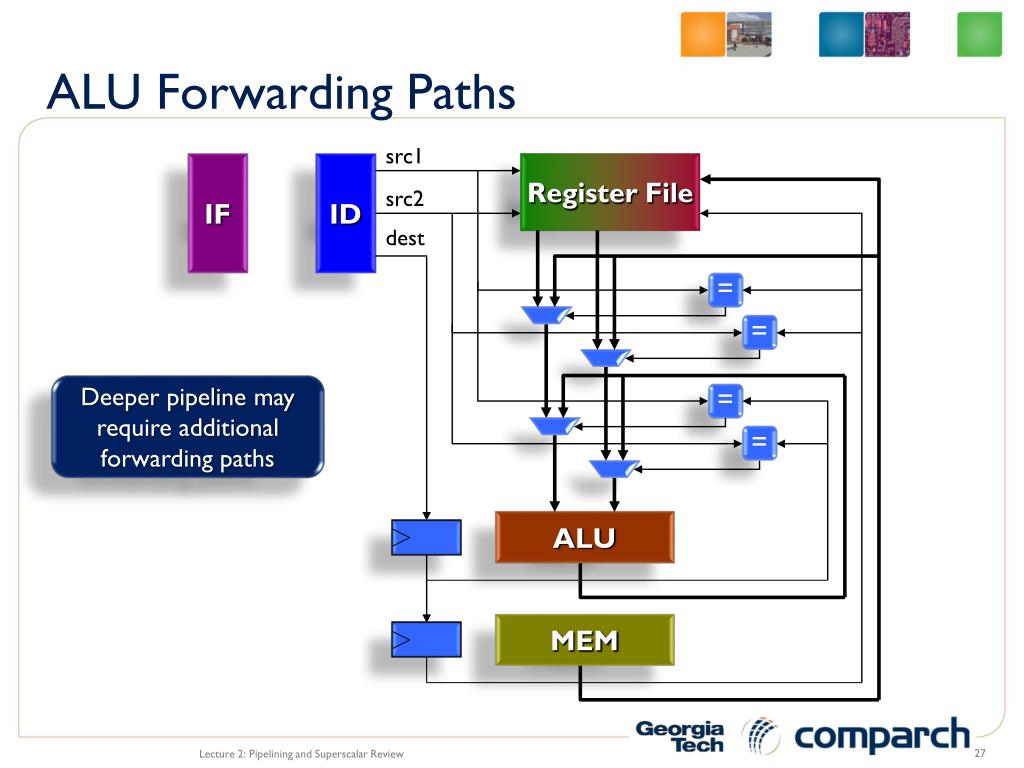 ALU Forwarding Paths

IF

ID

src1

src2

dest

Register File

=

=

=

=

Deeper pipeline may require additional forwarding paths

ALU

MEM

Georgia Tech

comparch

Lecture 2: Pipelining and Superscalar Review

27